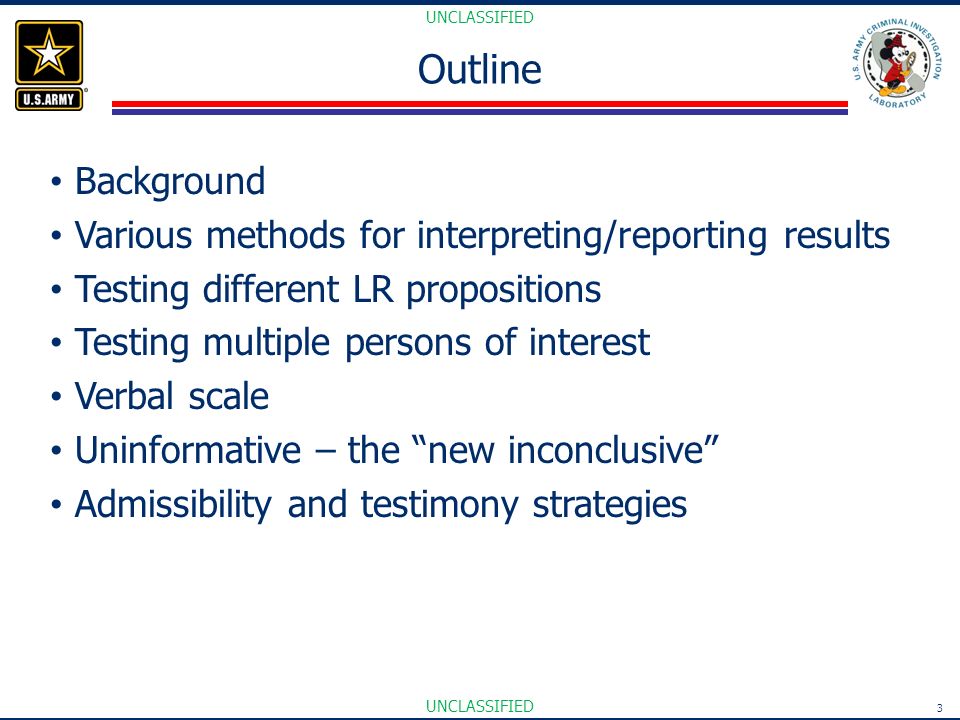 UNCLASSIFIED

U.S.ARMY

Outline

U.S. ARMY CRIMINAL INVESTIGATION LABORATORY

• Background
• Various methods for interpreting/reporting results
• Testing different LR propositions
• Testing multiple persons of interest
• Verbal scale
• Uninformative – the “new inconclusive”
• Admissibility and testimony strategies

UNCLASSIFIED

3